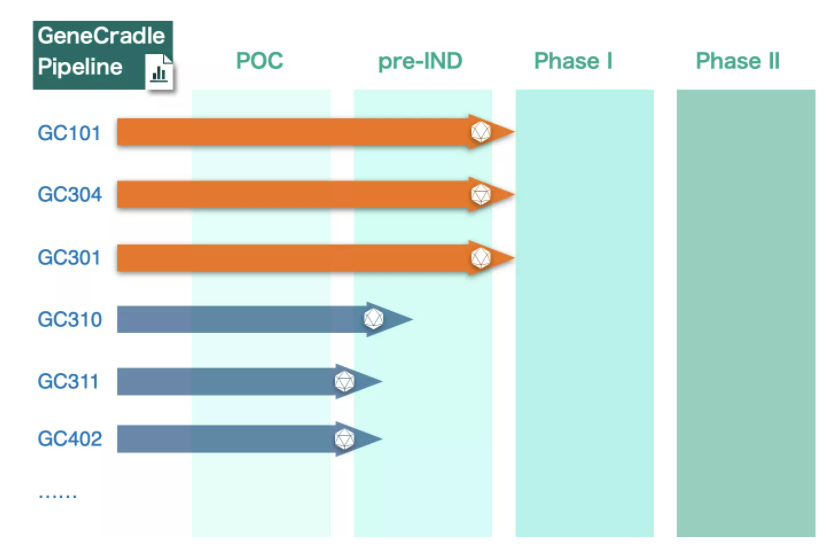 GeneCradle Pipeline

POC

pre-IND

Phase I

Phase II

GC101

GC304

GC301

GC310

GC311

GC402

……